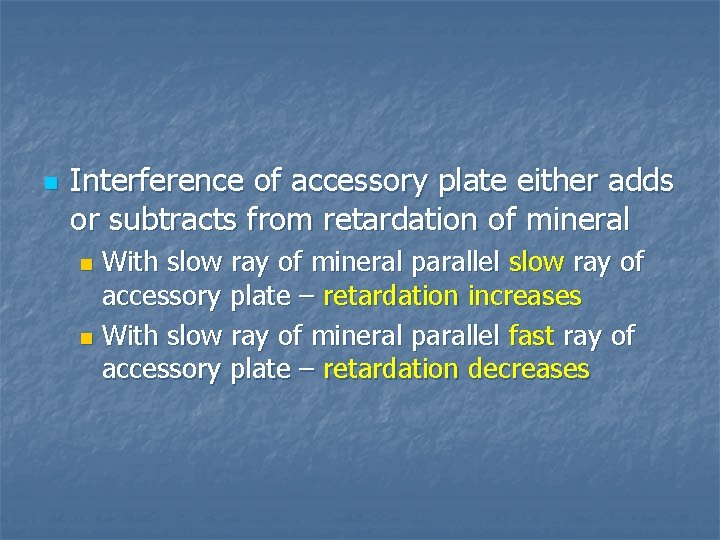 Interference of accessory plate either adds or subtracts from retardation of mineral

With slow ray of mineral parallel slow ray of accessory plate – retardation increases

With slow ray of mineral parallel fast ray of accessory plate – retardation decreases